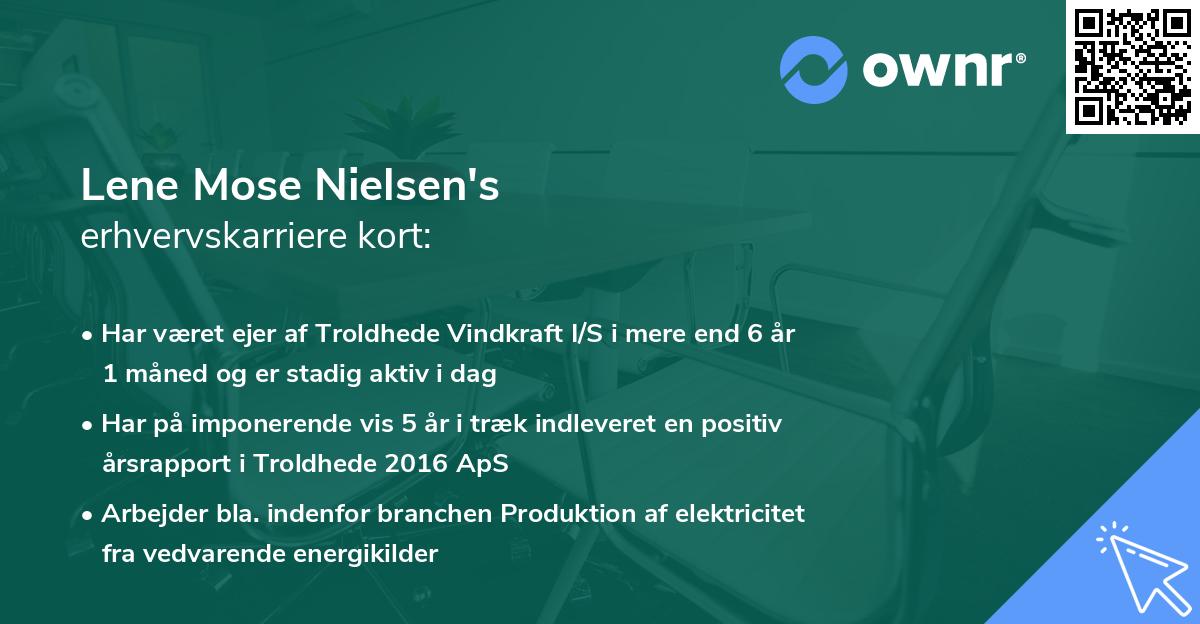 ownr®

Lene Mose Nielsen's
erhvervskarriere kort:

• Har været ejer af Troldhede Vindkraft I/S i mere end 6 år 1 måned og er stadig aktiv i dag

• Har på imponerende vis 5 år i træk indleveret en positiv årsrapport i Troldhede 2016 ApS

• Arbejder bla. indenfor branchen Produktion af elektricitet fra vedvarende energikilder